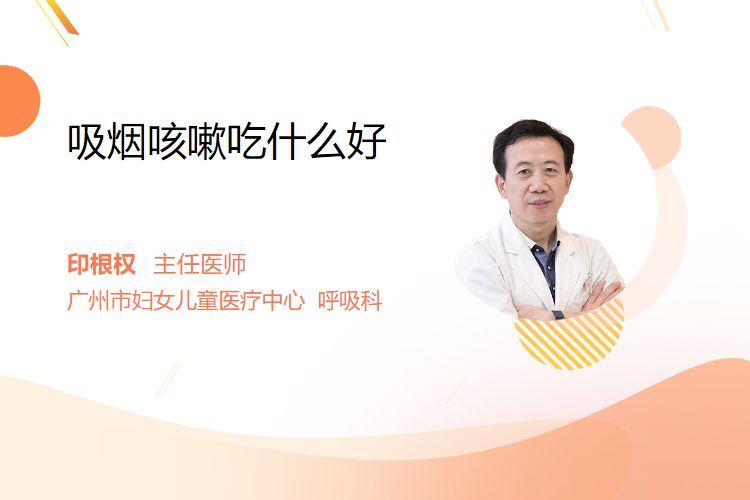 吸烟咳嗽吃什么好

印根权 主任医师
广州市妇女儿童医疗中心 呼吸科